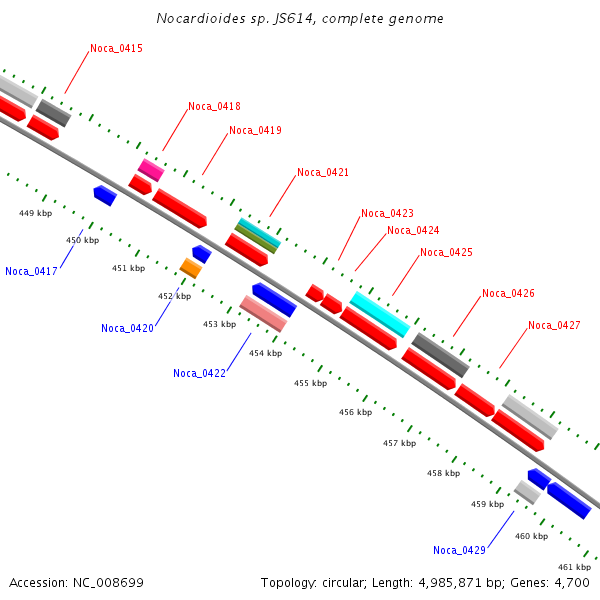 Nocardioides sp. JS614, complete genome

Noca_0415
Noca_0418
Noca_0419
Noca_0421
Noca_0423
Noca_0424
Noca_0425
Noca_0426
Noca_0427

449 kbp
450 kbp
Noca_0417
451 kbp
452 kbp
Noca_0420
453 kbp
454 kbp
Noca_0422
455 kbp
456 kbp
457 kbp
458 kbp
459 kbp
460 kbp
Noca_0429
461 kbp

Accession: NC_008699
Topology: circular; Length: 4,985,871 bp; Genes: 4,700